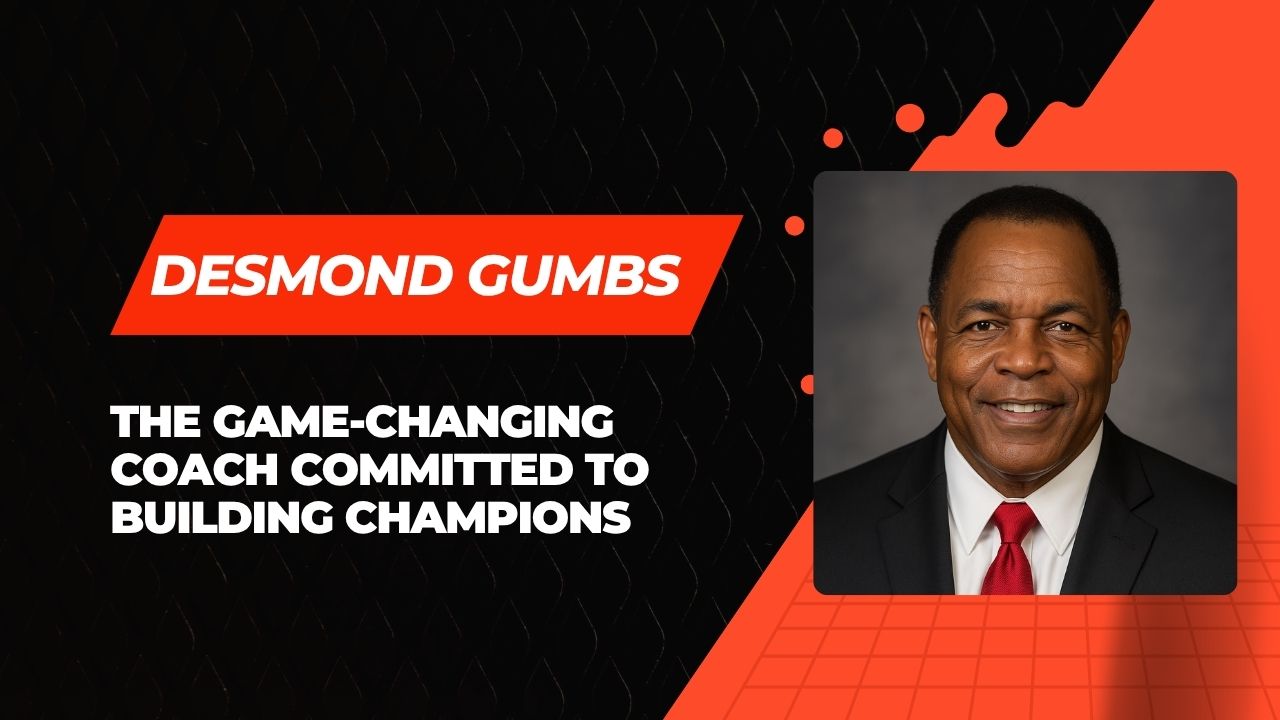 DESMOND GUMBS

THE GAME-CHANGING COACH COMMITTED TO BUILDING CHAMPIONS